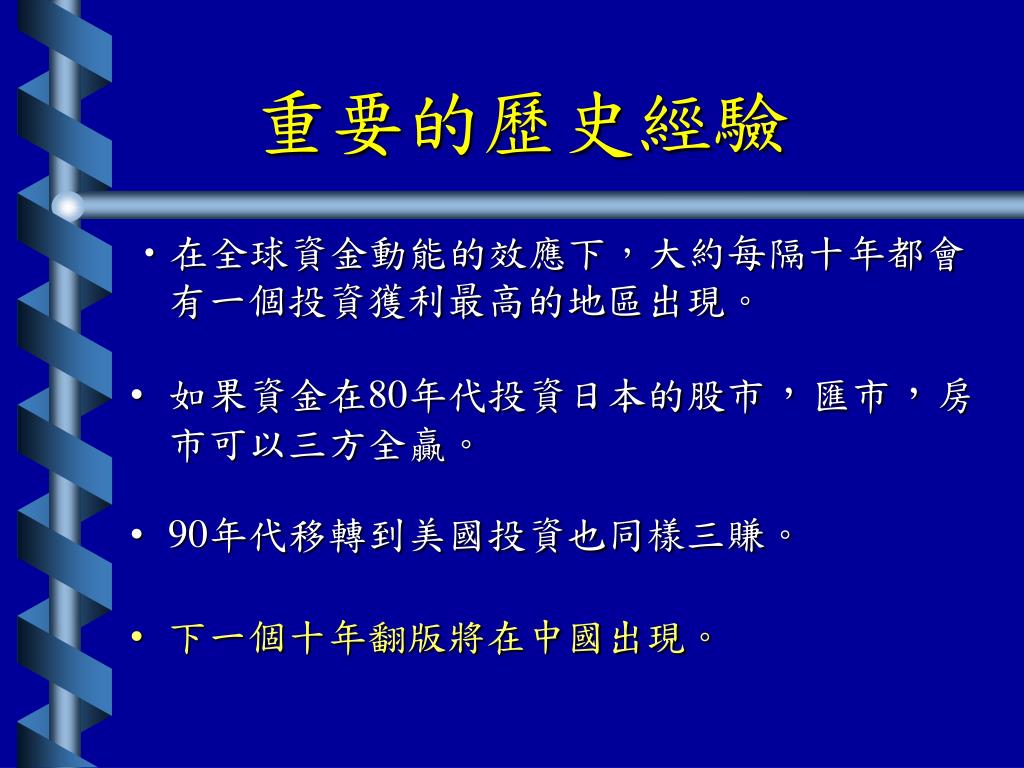 重要的歷史經驗

• 在全球資金動能的效應下，大約每隔十年都會有一個投資獲利最高的地區出現。

• 如果資金在80年代投資日本的股市，匯市，房市可以三方全贏。

• 90年代移轉到美國投資也同樣三賺。

• 下一個十年翻版將在中國出現。